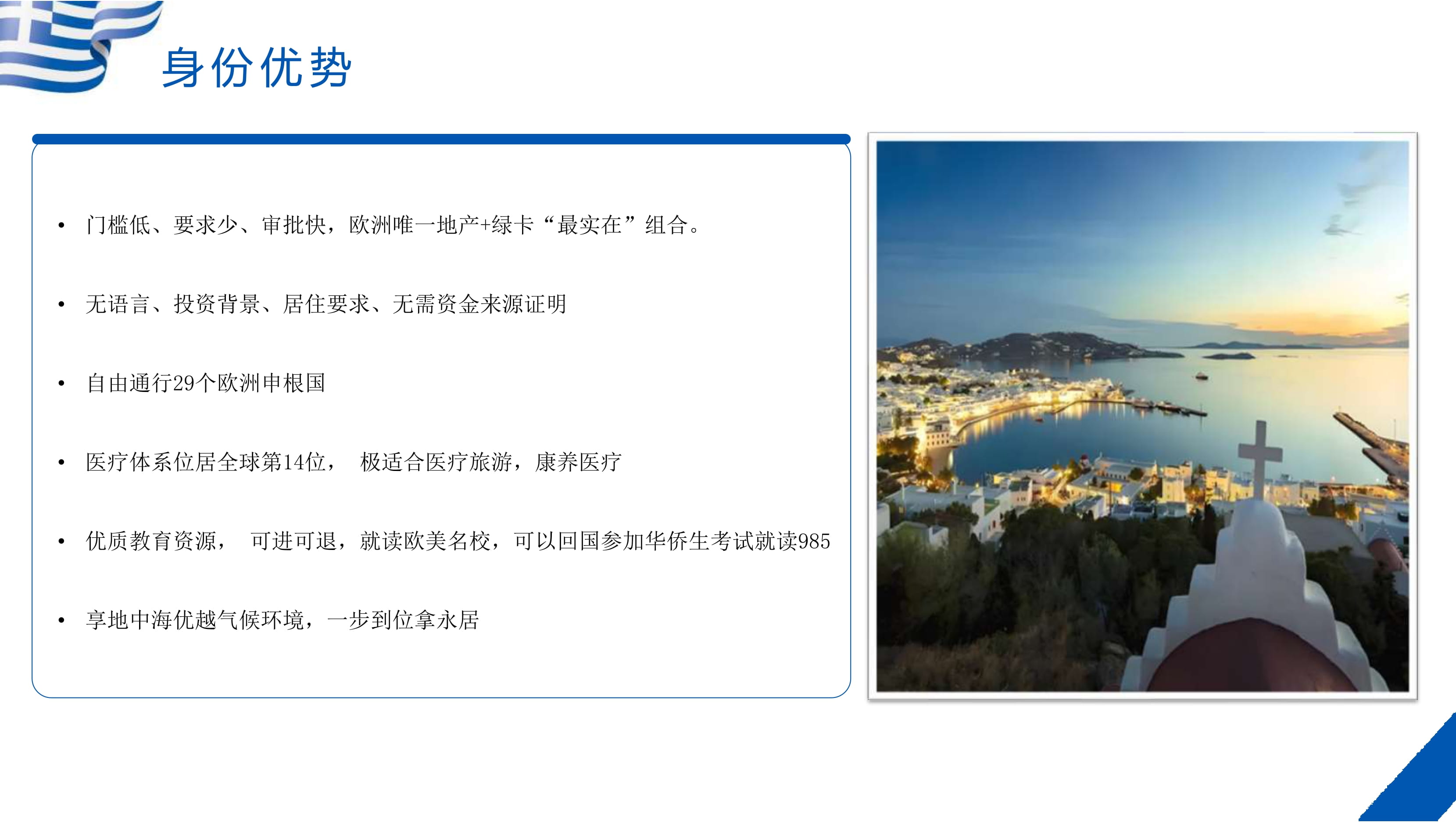 身份优势

• 门槛低、要求少、审批快，欧洲唯一地产+绿卡“最实在”组合。

• 无语言、投资背景、居住要求、无需资金来源证明

• 自由通行29个欧洲申根国

• 医疗体系位居全球第14位， 极适合医疗旅游，康养医疗

• 优质教育资源， 可进可退，就读欧美名校，可以回国参加华侨生考试就读985

• 享地中海优越气候环境，一步到位拿永居